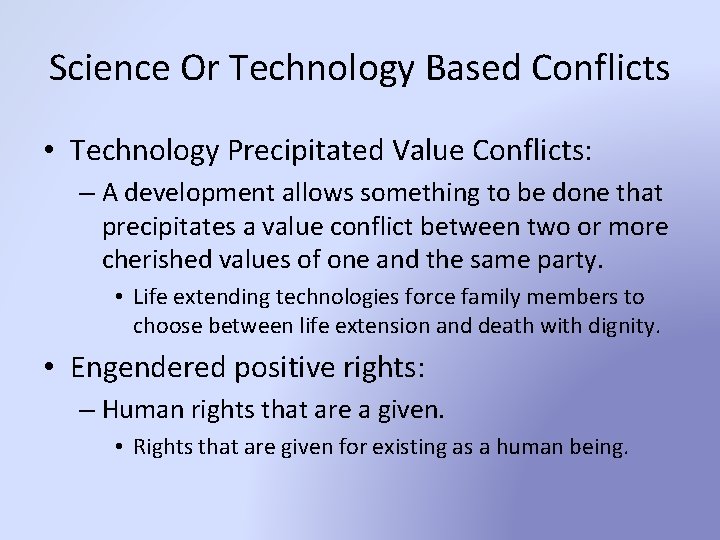 Science Or Technology Based Conflicts

• Technology Precipitated Value Conflicts:

– A development allows something to be done that precipitates a value conflict between two or more cherished values of one and the same party.

• Life extending technologies force family members to choose between life extension and death with dignity.

• Engendered positive rights:

– Human rights that are a given.

• Rights that are given for existing as a human being.